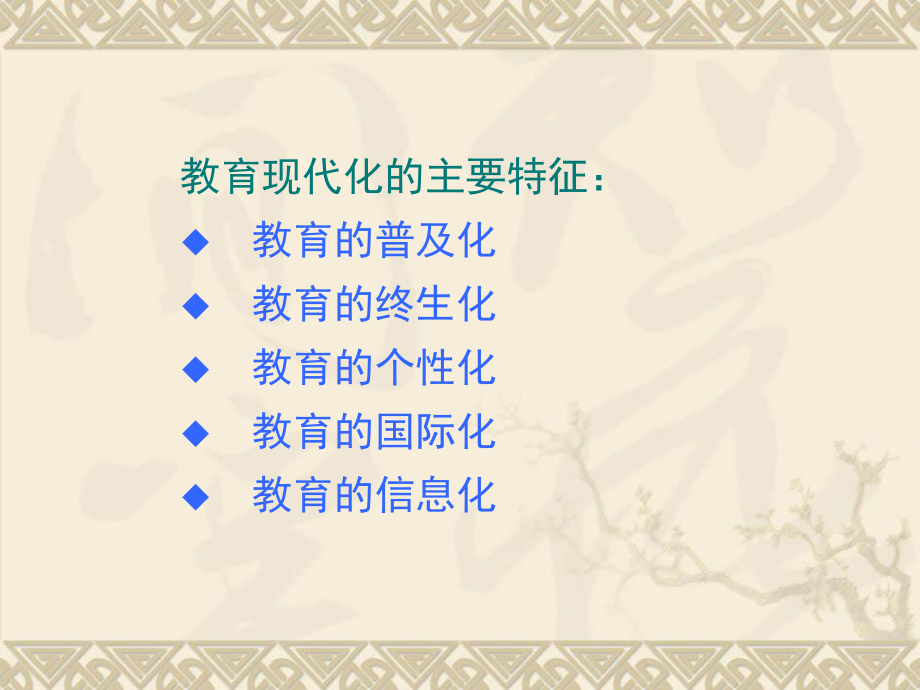 教育现代化的主要特征：

◆ 教育的普及化
◆ 教育的终生化
◆ 教育的个性化
◆ 教育的国际化
◆ 教育的信息化